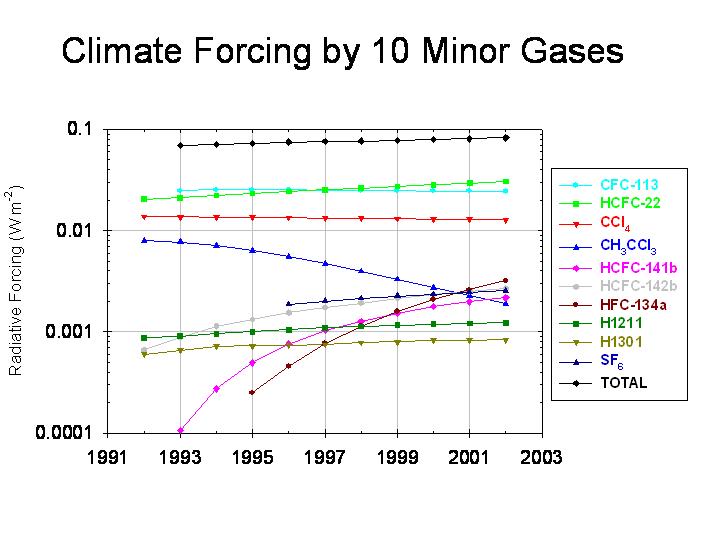 Climate Forcing by 10 Minor Gases

Radiative Forcing (W m$^{-2}$)

0.1
0.01
0.001
0.0001

1991 1993 1995 1997 1999 2001 2003

CFC-113
HCFC-22
$CCl_4$
$CH_3CCl_3$
HCFC-141b
HCFC-142b
HFC-134a
H1211
H1301
$SF_6$
TOTAL